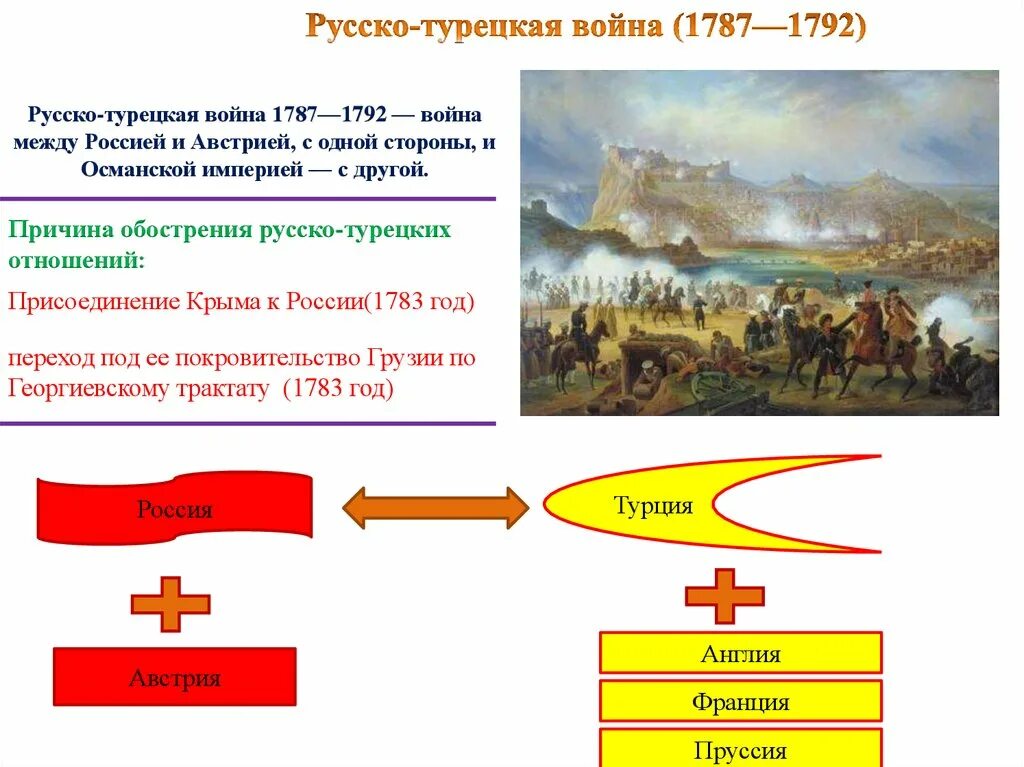 Русско-турецкая война (1787—1792)

Русско-турецкая война 1787—1792 — война между Россией и Австрией, с одной стороны, и Османской империей — с другой.

Причина обострения русско-турецких отношений:

Присоединение Крыма к России(1783 год)

переход под ее покровительство Грузии по Георгиевскому трактату (1783 год)

Россия

Турция

Австрия

Англия

Франция

Пруссия